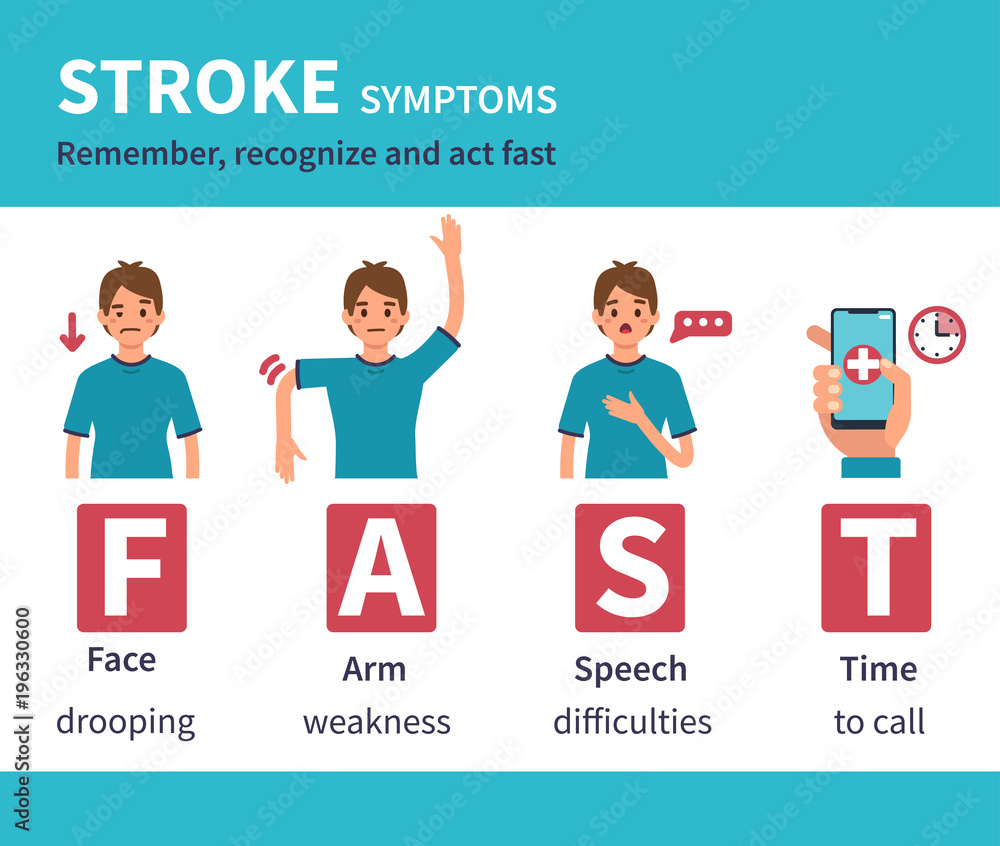 STROKE SYMPTOMS
Remember, recognize and act fast

F
Face
drooping

A
Arm
weakness

S
Speech
difficulties

T
Time
to call

Adobe Stock | #196330600